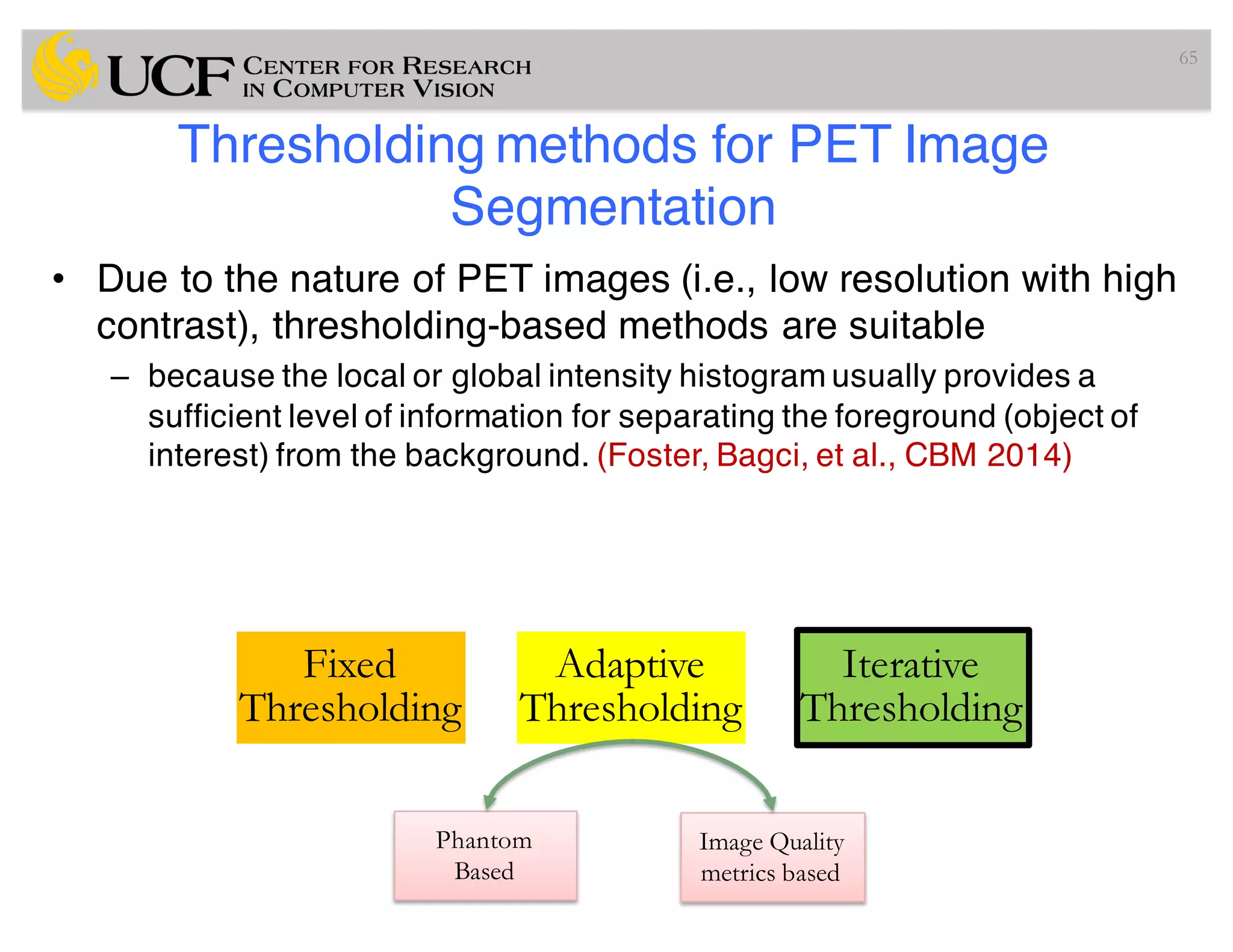 UCF CENTER FOR RESEARCH IN COMPUTER VISION

65

Thresholding methods for PET Image Segmentation

• Due to the nature of PET images (i.e., low resolution with high contrast), thresholding-based methods are suitable

– because the local or global intensity histogram usually provides a sufficient level of information for separating the foreground (object of interest) from the background. (Foster, Bagci, et al., CBM 2014)

Fixed Thresholding

Adaptive Thresholding

Iterative Thresholding

Phantom Based

Image Quality metrics based